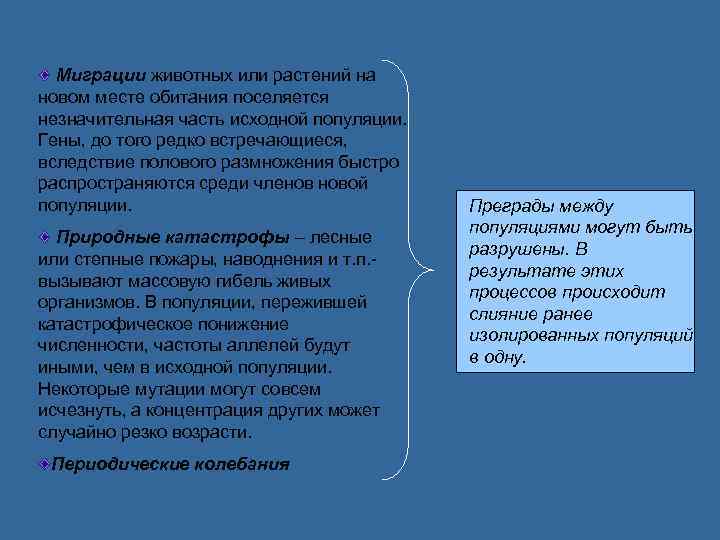 Миграции животных или растений на новом месте обитания поселяется незначительная часть исходной популяции. Гены, до того редко встречающиеся, вследствие полового размножения быстро распространяются среди членов новой популяции.

Природные катастрофы – лесные или степные пожары, наводнения и т.п.- вызывают массовую гибель живых организмов. В популяции, пережившей катастрофическое понижение численности, частоты аллелей будут иными, чем в исходной популяции. Некоторые мутации могут совсем исчезнуть, а концентрация других может случайно резко возрасти.

Периодические колебания

Преграды между популяциями могут быть разрушены. В результате этих процессов происходит слияние ранее изолированных популяций в одну.